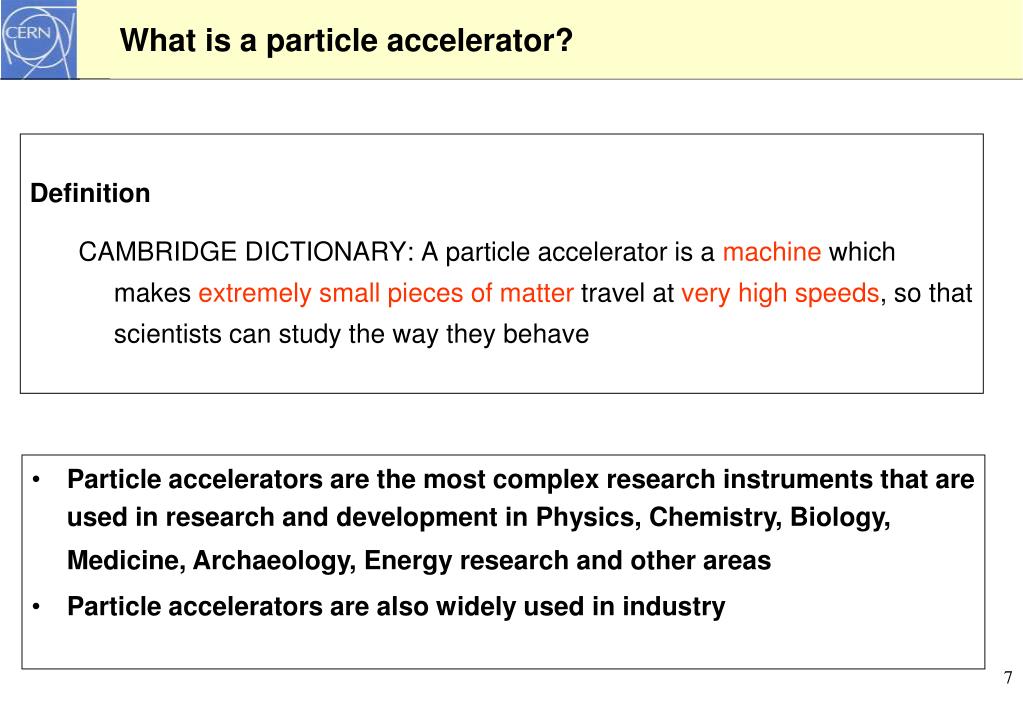 CERN

What is a particle accelerator?

Definition

CAMBRIDGE DICTIONARY: A particle accelerator is a machine which makes extremely small pieces of matter travel at very high speeds, so that scientists can study the way they behave

• Particle accelerators are the most complex research instruments that are used in research and development in Physics, Chemistry, Biology, Medicine, Archaeology, Energy research and other areas
• Particle accelerators are also widely used in industry

7